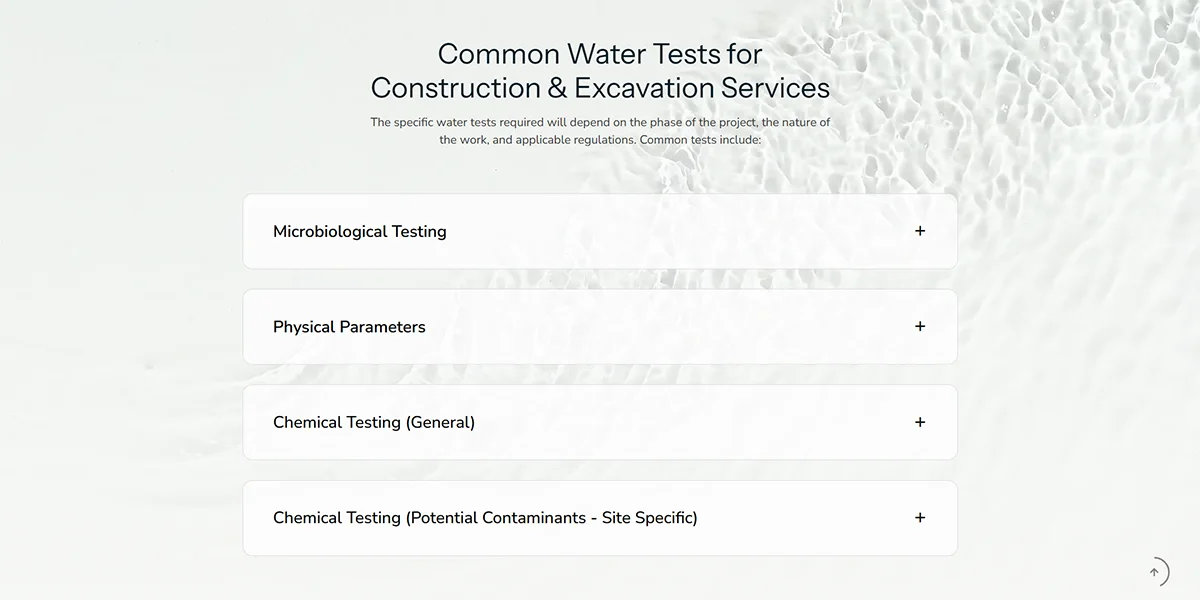 Common Water Tests for Construction & Excavation Services

The specific water tests required will depend on the phase of the project, the nature of the work, and applicable regulations. Common tests include:

Microbiological Testing +

Physical Parameters +

Chemical Testing (General) +

Chemical Testing (Potential Contaminants - Site Specific) +